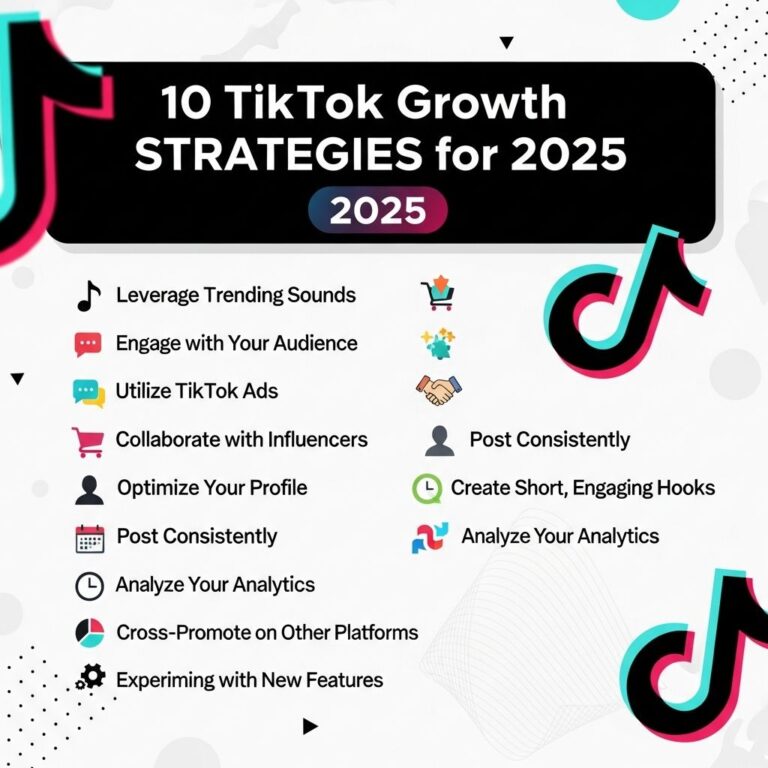 10 TikTok Growth STRATEGIES for 2025

2025

Leverage Trending Sounds

Engage with Your Audience

Utilize TikTok Ads

Collaborate with Influencers

Optimize Your Profile

Post Consistently

Analyze Your Analytics

Cross-Promote on Other Platforms

Experiming with New Features

Post Consistently

Create Short, Engaging Hooks

Analyze Your Analytics